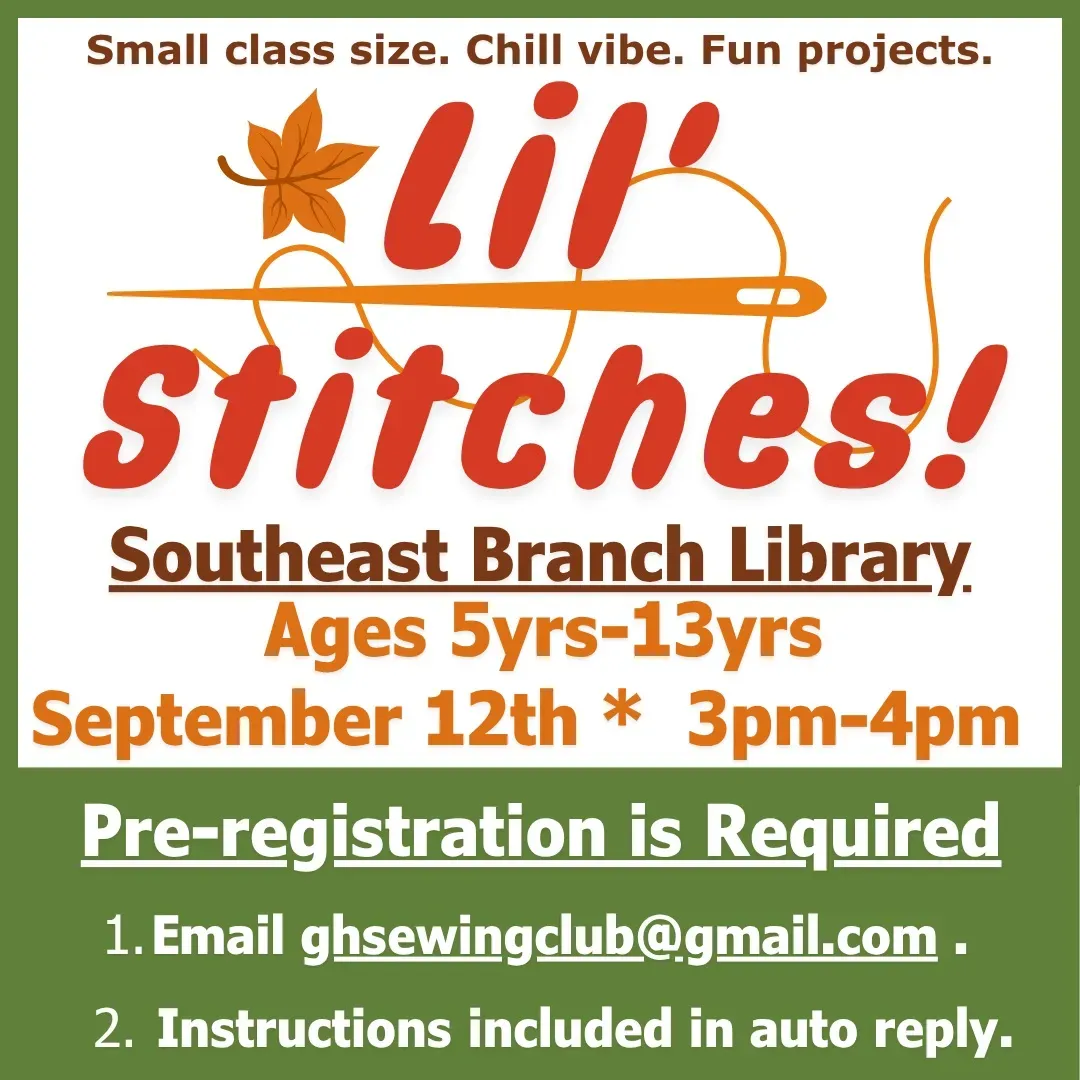 Small class size. Chill vibe. Fun projects.

Lil' Stitches!

Southeast Branch Library
Ages 5yrs-13yrs
September 12th * 3pm-4pm

Pre-registration is Required

1. Email ghsewingclub@gmail.com .

2. Instructions included in auto reply.